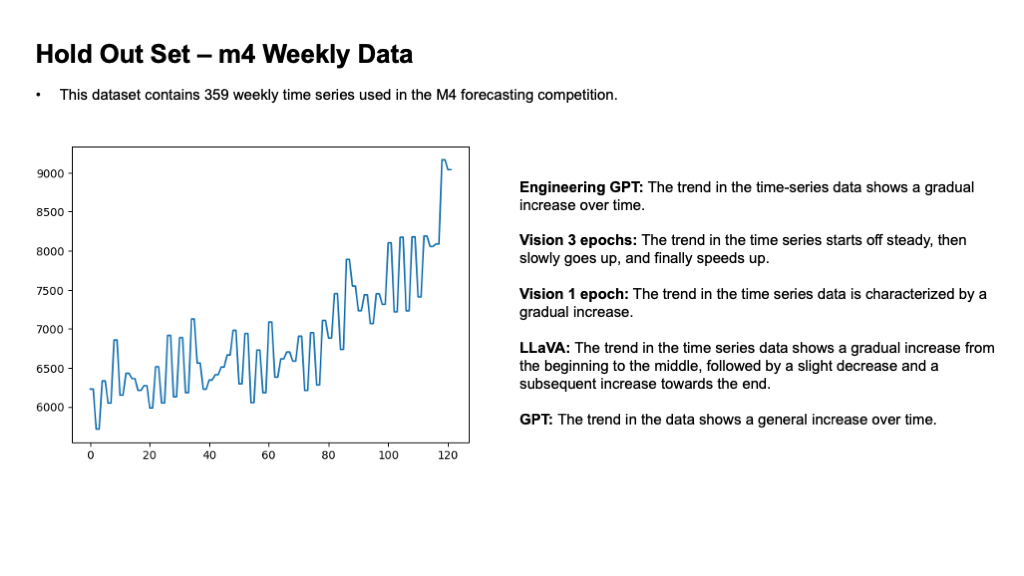 Hold Out Set – m4 Weekly Data

• This dataset contains 359 weekly time series used in the M4 forecasting competition.

9000
8500
8000
7500
7000
6500
6000

0 20 40 60 80 100 120

**Engineering GPT:** The trend in the time-series data shows a gradual increase over time.

**Vision 3 epochs:** The trend in the time series starts off steady, then slowly goes up, and finally speeds up.

**Vision 1 epoch:** The trend in the time series data is characterized by a gradual increase.

**LLaVA:** The trend in the time series data shows a gradual increase from the beginning to the middle, followed by a slight decrease and a subsequent increase towards the end.

**GPT:** The trend in the data shows a general increase over time.